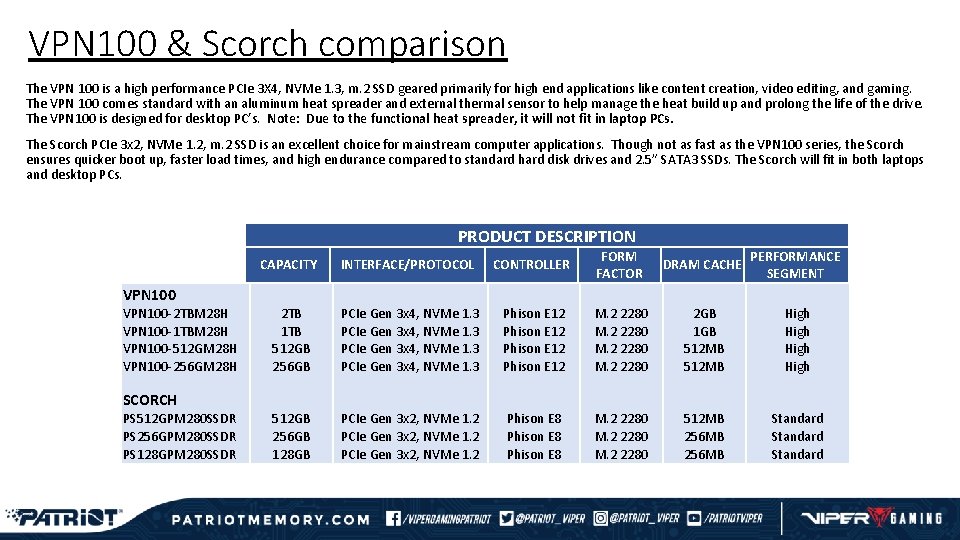 VPN100 & Scorch comparison

The VPN 100 is a high performance PCIe 3X4, NVMe 1.3, m.2 SSD geared primarily for high end applications like content creation, video editing, and gaming. The VPN 100 comes standard with an aluminum heat spreader and external thermal sensor to help manage the heat build up and prolong the life of the drive. The VPN100 is designed for desktop PC's. Note: Due to the functional heat spreader, it will not fit in laptop PCs.

The Scorch PCIe 3x2, NVMe 1.2, m.2 SSD is an excellent choice for mainstream computer applications. Though not as fast as the VPN100 series, the Scorch ensures quicker boot up, faster load times, and high endurance compared to standard hard disk drives and 2.5" SATA3 SSDs. The Scorch will fit in both laptops and desktop PCs.

PRODUCT DESCRIPTION

| | CAPACITY | INTERFACE/PROTOCOL | CONTROLLER | FORM FACTOR | DRAM CACHE | PERFORMANCE SEGMENT |
|---|---|---|---|---|---|---|
| VPN100 | | | | | | |
| VPN100-2TBM28H | 2TB | PCIe Gen 3x4, NVMe 1.3 | Phison E12 | M.2 2280 | 2GB | High |
| VPN100-1TBM28H | 1TB | PCIe Gen 3x4, NVMe 1.3 | Phison E12 | M.2 2280 | 1GB | High |
| VPN100-512GM28H | 512GB | PCIe Gen 3x4, NVMe 1.3 | Phison E12 | M.2 2280 | 512MB | High |
| VPN100-256GM28H | 256GB | PCIe Gen 3x4, NVMe 1.3 | Phison E12 | M.2 2280 | 512MB | High |
| SCORCH | | | | | | |
| PS512GPM280SSDR | 512GB | PCIe Gen 3x2, NVMe 1.2 | Phison E8 | M.2 2280 | 512MB | Standard |
| PS256GPM280SSDR | 256GB | PCIe Gen 3x2, NVMe 1.2 | Phison E8 | M.2 2280 | 256MB | Standard |
| PS128GPM280SSDR | 128GB | PCIe Gen 3x2, NVMe 1.2 | Phison E8 | M.2 2280 | 256MB | Standard |

PATRIOT PATRIOTMEMORY.COM /VIPERGAMINGPATRIOT @PATRIOT_VIPER @PATRIOT_VIPER /PATRIOTVIPER VIPER GAMING